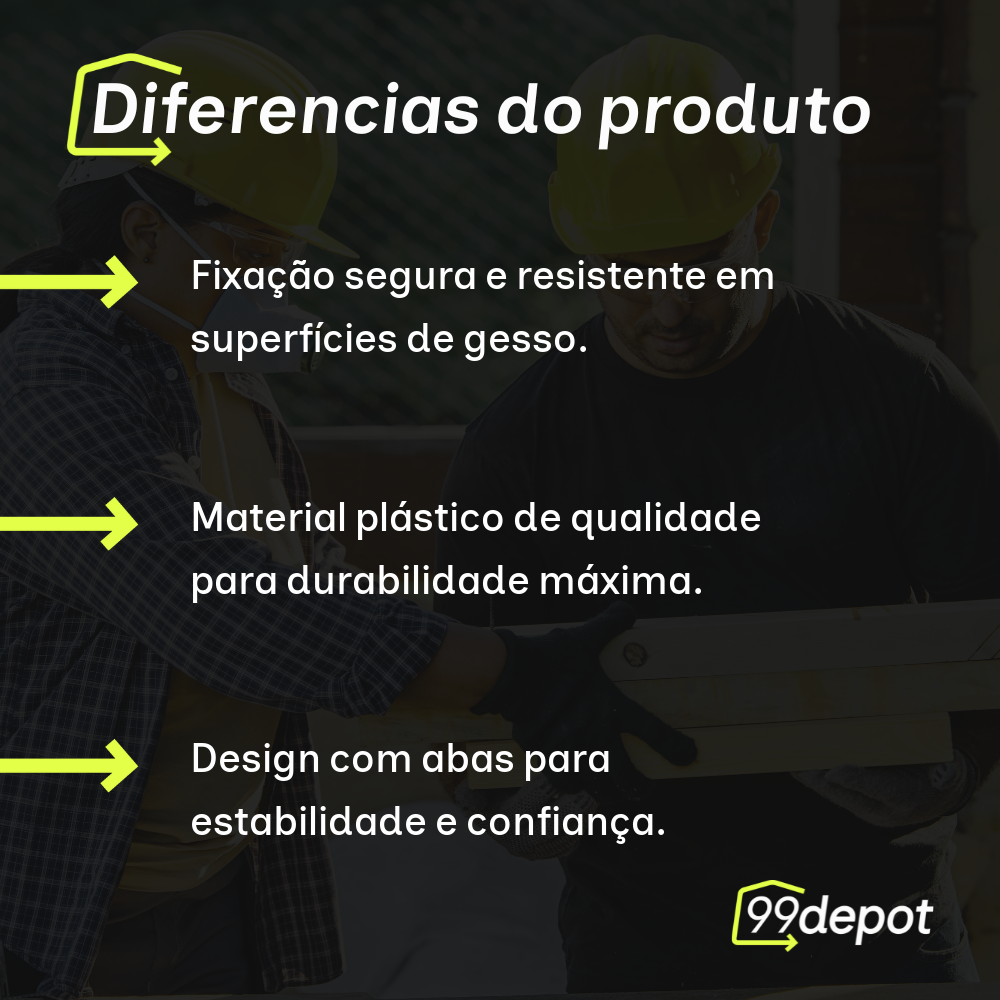 Diferencias do produto

Fixação segura e resistente em superfícies de gesso.

Material plástico de qualidade para durabilidade máxima.

Design com abas para estabilidade e confiança.

99depot